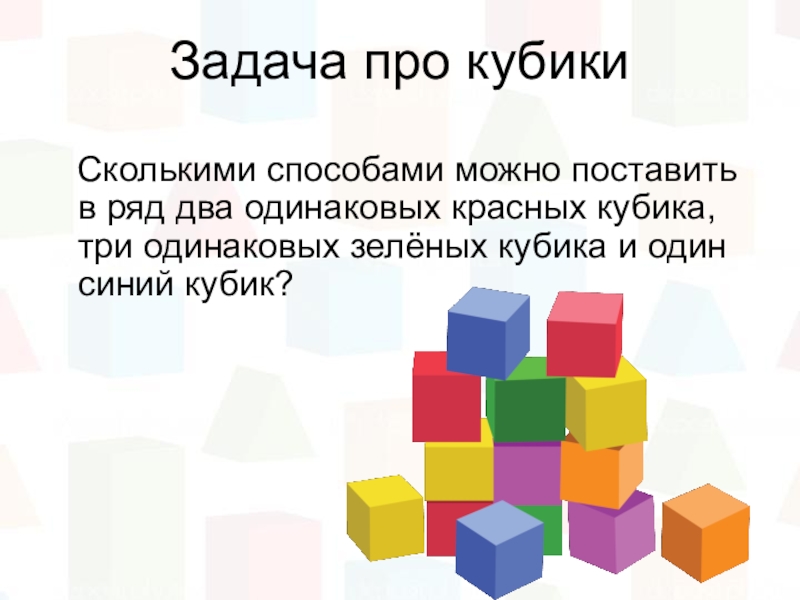 Задача про кубики

Сколькими способами можно поставить в ряд два одинаковых красных кубика, три одинаковых зелёных кубика и один синий кубик?